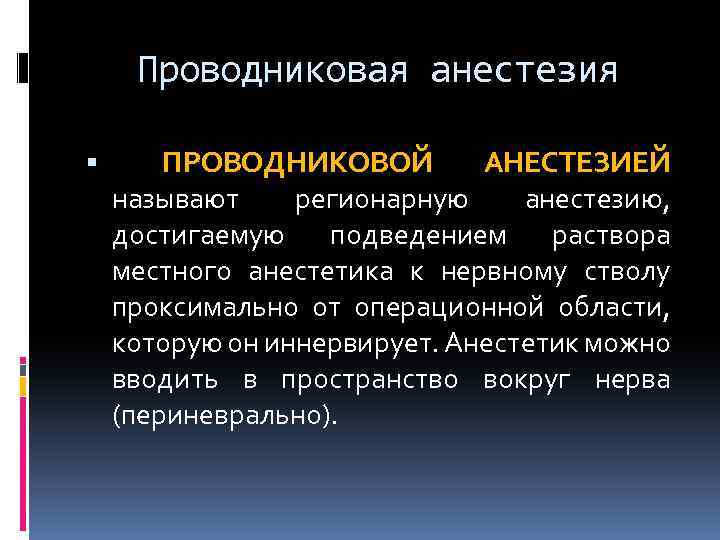 Проводниковая анестезия

▪ ПРОВОДНИКОВОЙ АНЕСТЕЗИЕЙ называют регионарную анестезию, достигаемую подведением раствора местного анестетика к нервному стволу проксимально от операционной области, которую он иннервирует. Анестетик можно вводить в пространство вокруг нерва (периневрально).